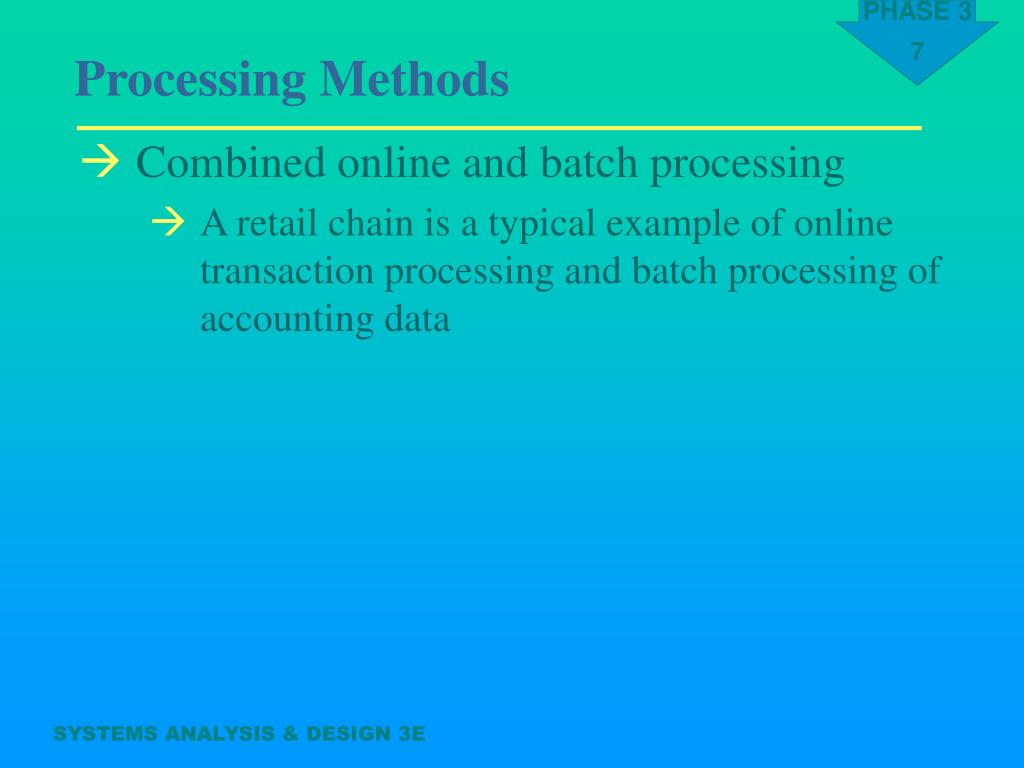 PHASE 3
7

Processing Methods

→ Combined online and batch processing

→ A retail chain is a typical example of online transaction processing and batch processing of accounting data

SYSTEMS ANALYSIS & DESIGN 3E